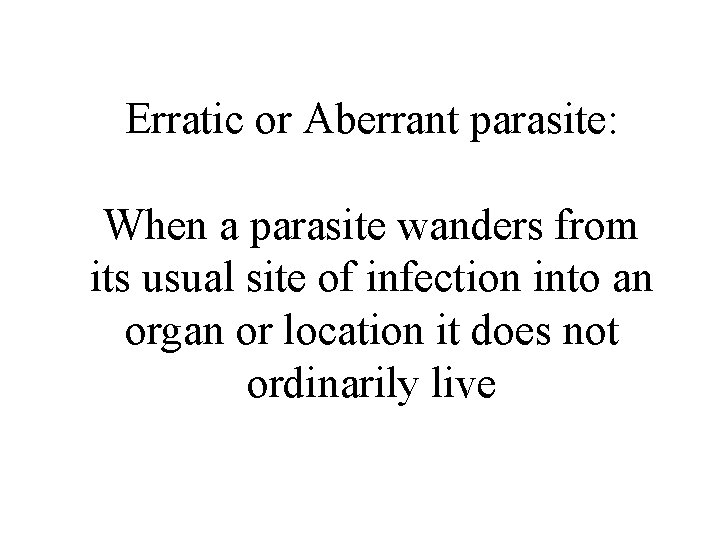 Erratic or Aberrant parasite:

When a parasite wanders from its usual site of infection into an organ or location it does not ordinarily live